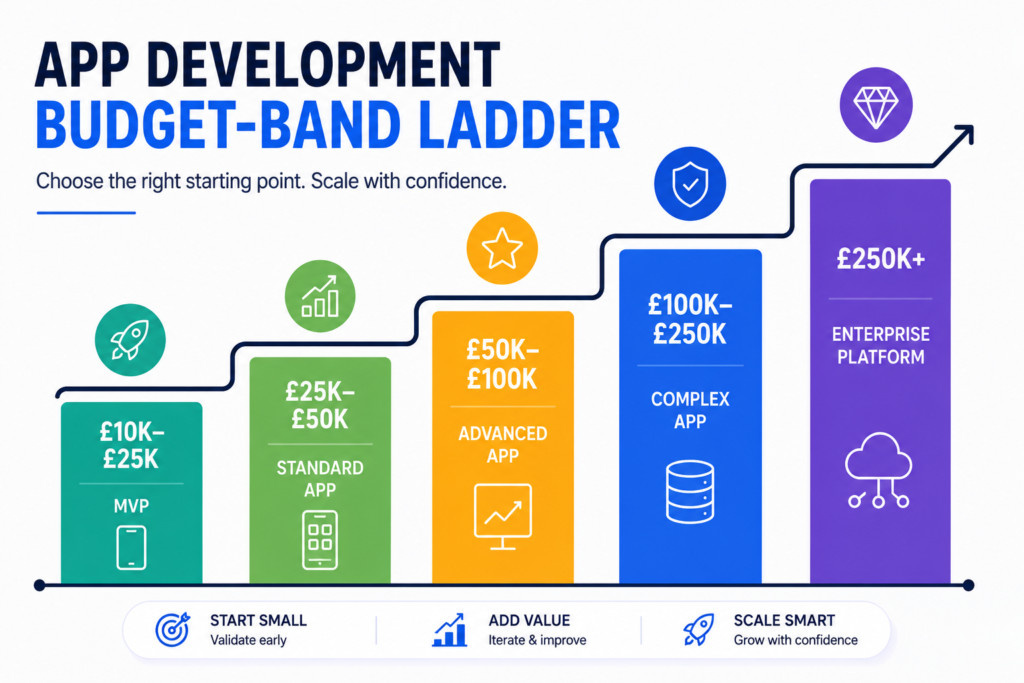 APP DEVELOPMENT
BUDGET-BAND LADDER

Choose the right starting point. Scale with confidence.

£10K–£25K
MVP

£25K–£50K
STANDARD APP

£50K–£100K
ADVANCED APP

£100K–£250K
COMPLEX APP

£250K+
ENTERPRISE PLATFORM

START SMALL
Validate early

ADD VALUE
Iterate & improve

SCALE SMART
Grow with confidence